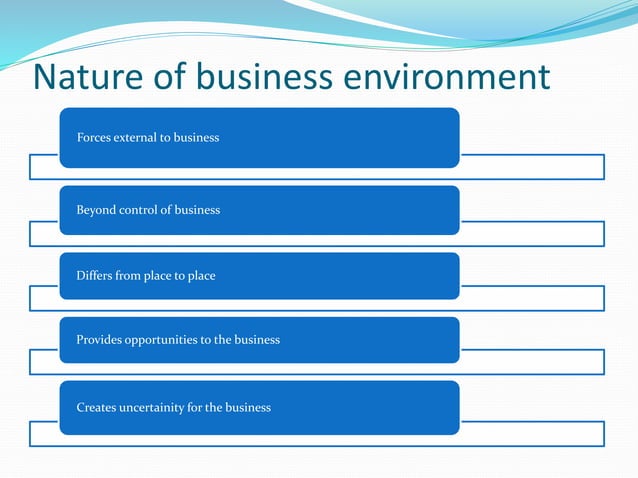 Nature of business environment

Forces external to business

Beyond control of business

Differs from place to place

Provides opportunities to the business

Creates uncertainity for the business